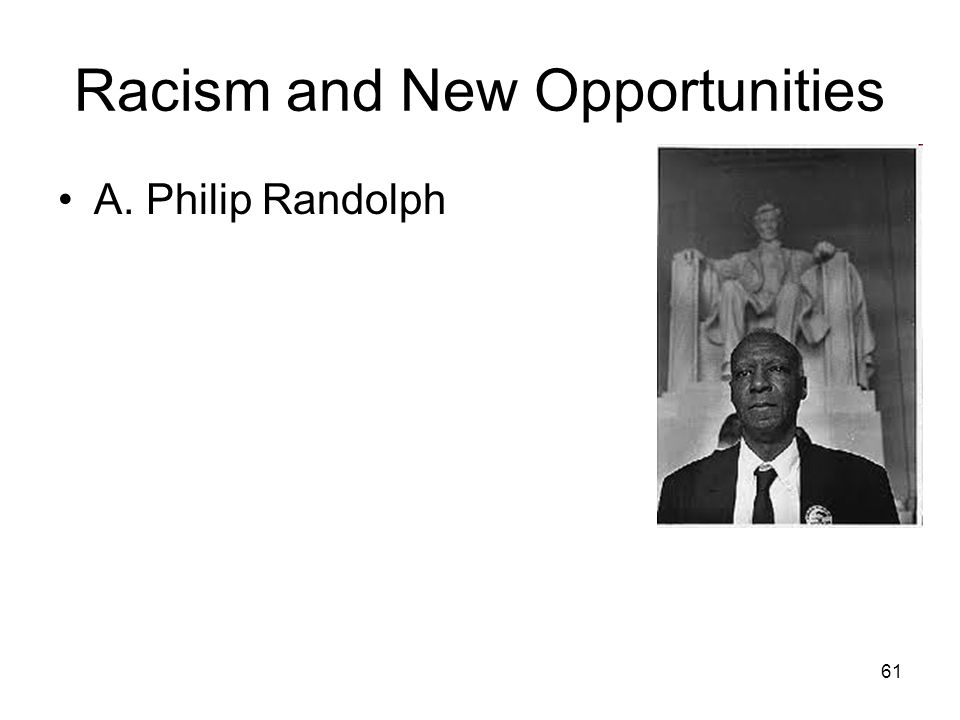 Racism and New Opportunities

• A. Philip Randolph

61